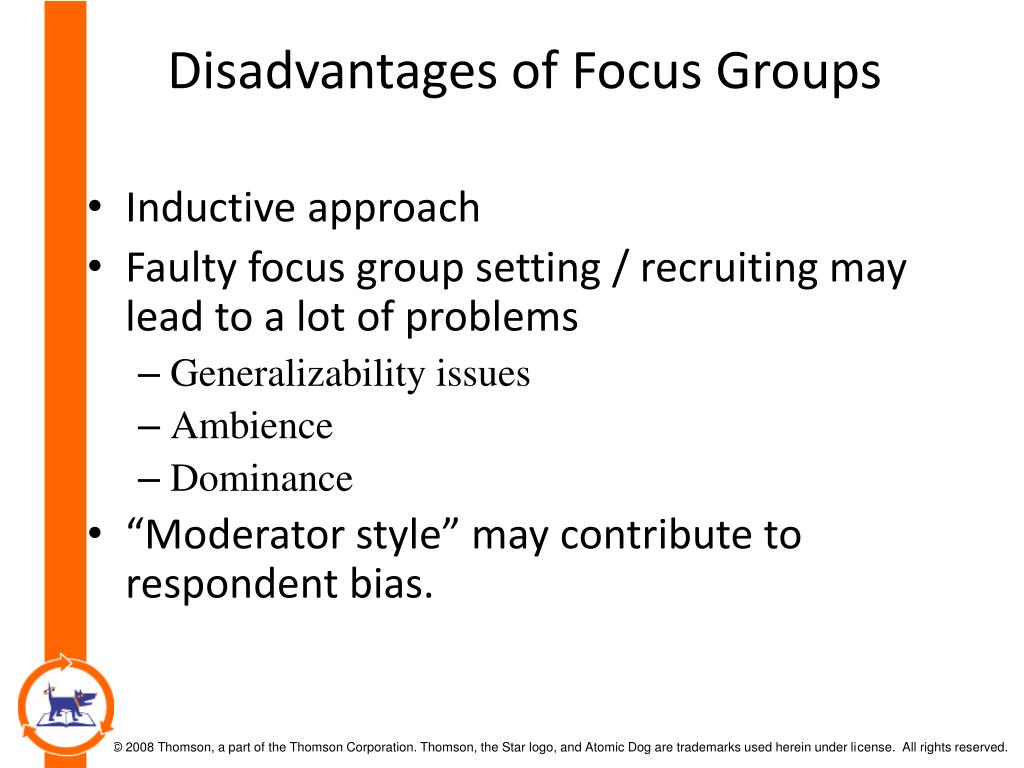 Disadvantages of Focus Groups

• Inductive approach
• Faulty focus group setting / recruiting may lead to a lot of problems
– Generalizability issues
– Ambience
– Dominance
• “Moderator style” may contribute to respondent bias.

© 2008 Thomson, a part of the Thomson Corporation. Thomson, the Star logo, and Atomic Dog are trademarks used herein under license. All rights reserved.